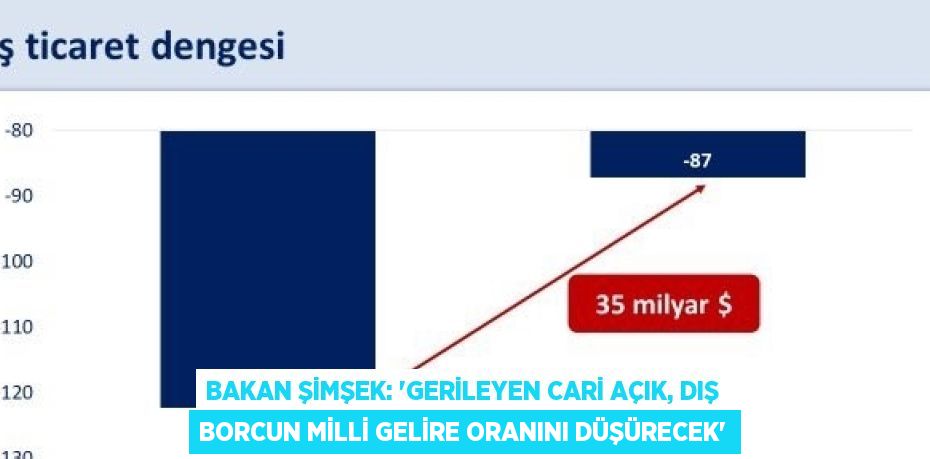 ş ticaret dengesi

-80
-90
100
110
120
130

-87

35 milyar $

BAKAN ŞİMŞEK: 'GERİLEYEN CARİ AÇIK, DIŞ BORCUN MİLLİ GELİRE ORANINI DÜŞÜRECEK'